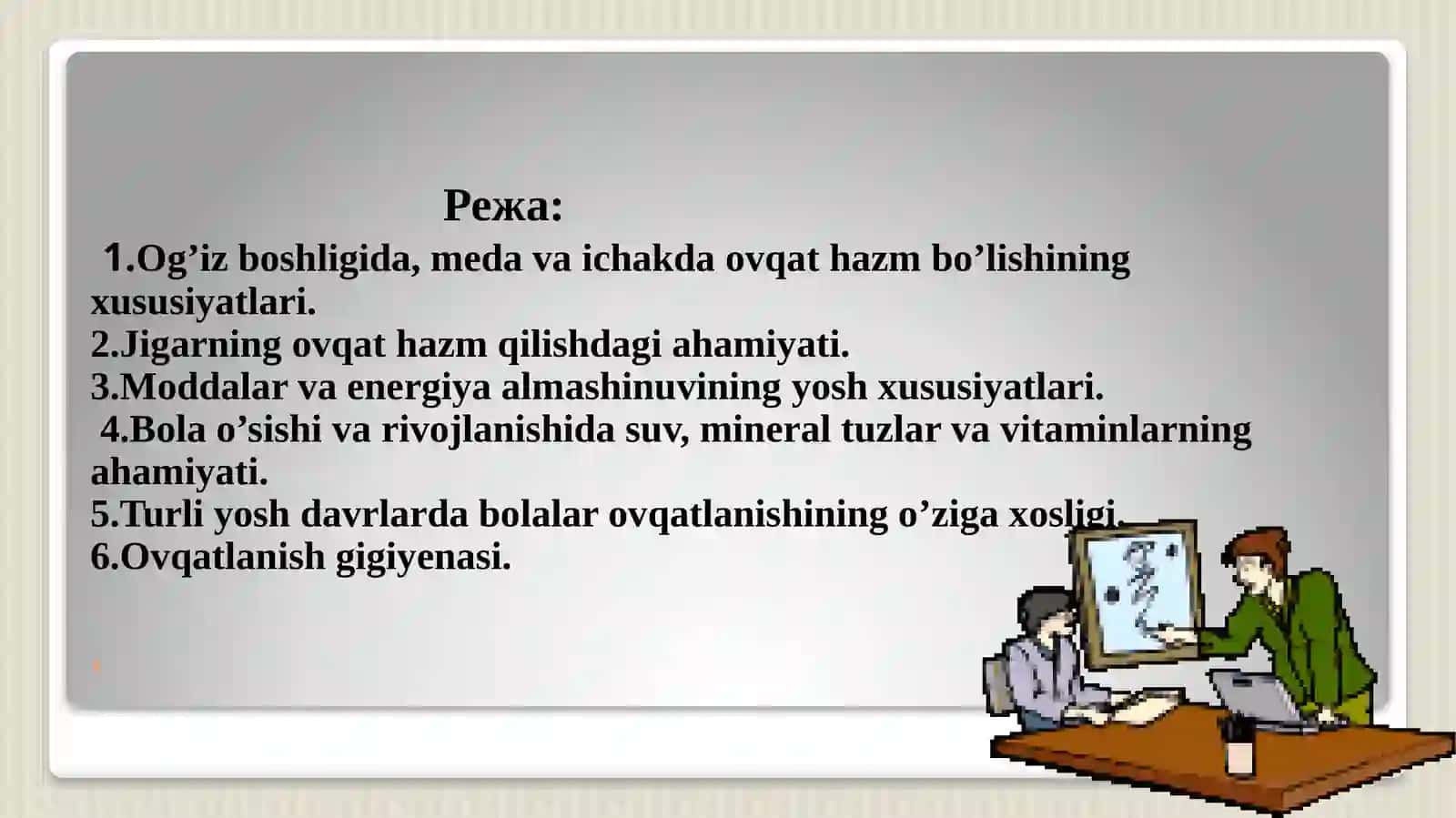 Режа:

1.Og’iz boshligida, meda va ichakda ovqat hazm bo’lishining xususiyatlari.
2.Jigarning ovqat hazm qilishdagi ahamiyati.
3.Moddalar va energiya almashinuvining yosh xususiyatlari.
4.Bola o’sishi va rivojlanishida suv, mineral tuzlar va vitaminlarning ahamiyati.
5.Turli yosh davrlarda bolalar ovqatlanishining o’ziga xosligi.
6.Ovqatlanish gigiyenasi.